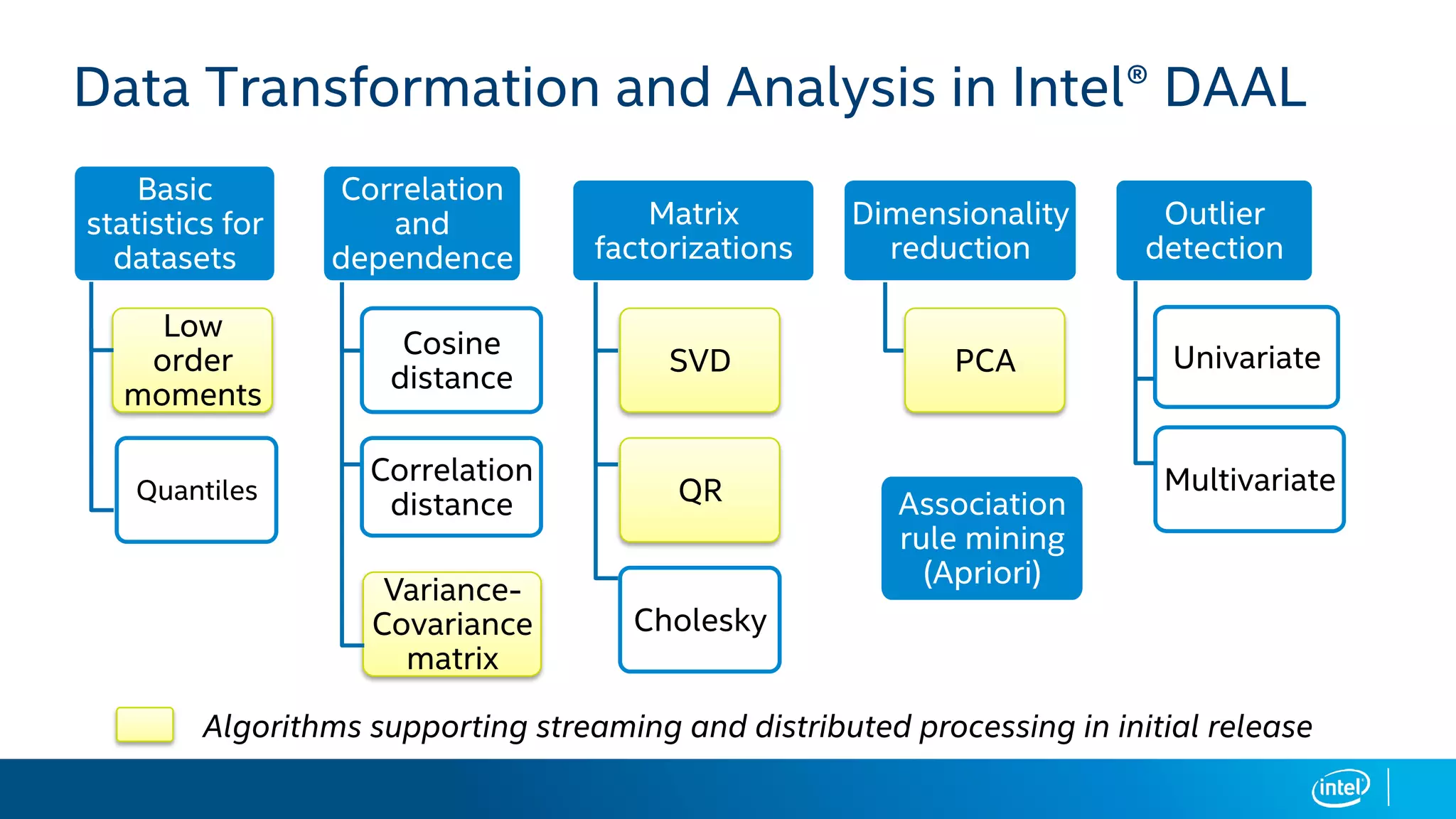 Data Transformation and Analysis in Intel® DAAL

Basic statistics for datasets

Low order moments

Quantiles

Correlation and dependence

Cosine distance

Correlation distance

Variance-Covariance matrix

Matrix factorizations

SVD

QR

Cholesky

Dimensionality reduction

PCA

Association rule mining (Apriori)

Outlier detection

Univariate

Multivariate

Algorithms supporting streaming and distributed processing in initial release

intel